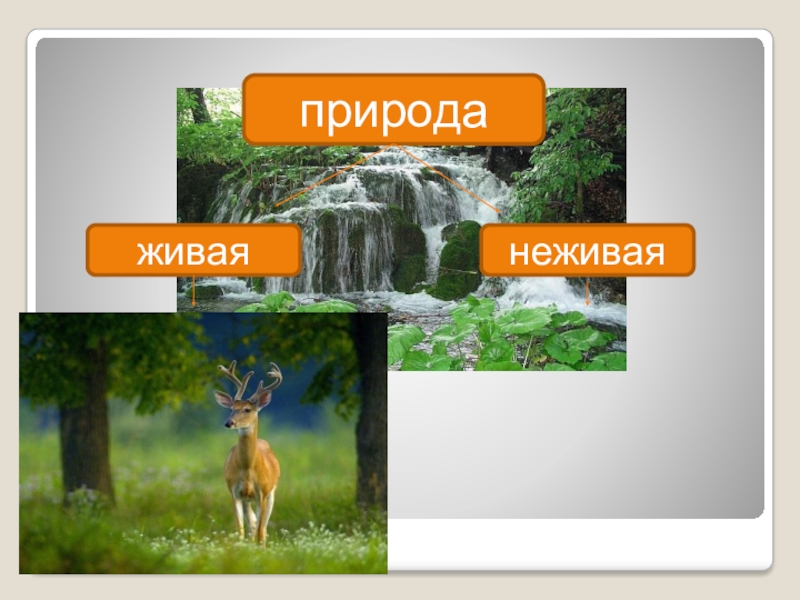 природа

живая

неживая